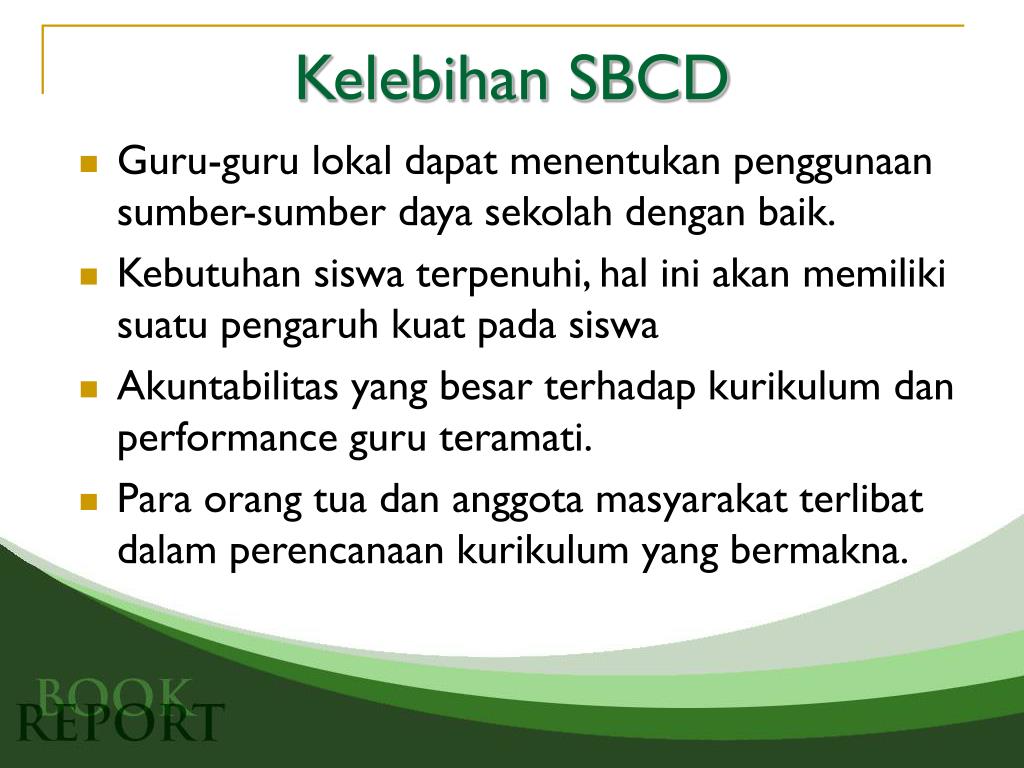 Kelebihan SBCD

- Guru-guru lokal dapat menentukan penggunaan sumber-sumber daya sekolah dengan baik.
- Kebutuhan siswa terpenuhi, hal ini akan memiliki suatu pengaruh kuat pada siswa
- Akuntabilitas yang besar terhadap kurikulum dan performance guru teramati.
- Para orang tua dan anggota masyarakat terlibat dalam perencanaan kurikulum yang bermakna.

BOOK
REPORT